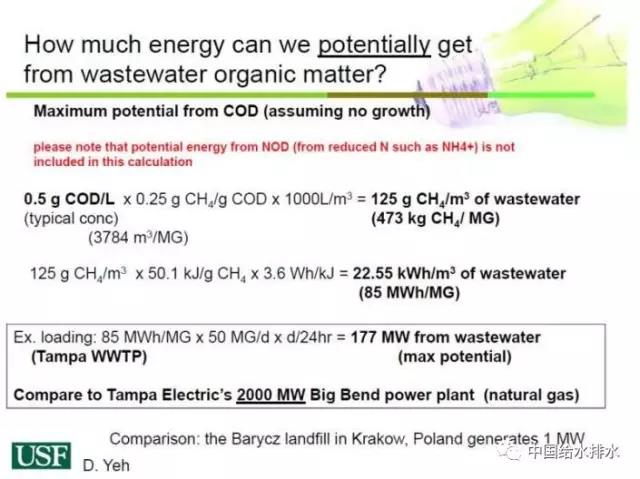 How much energy can we potentially get from wastewater organic matter?

Maximum potential from COD (assuming no growth)

please note that potential energy from NOD (from reduced N such as NH4+) is not included in this calculation

0.5 g COD/L x 0.25 g $CH_4$/g COD x 1000L/$m^3$ = 125 g $CH_4$/$m^3$ of wastewater
(typical conc) (473 kg $CH_4$/ MG)
(3784 $m^3$/MG)

125 g $CH_4$/$m^3$ x 50.1 kJ/g $CH_4$ x 3.6 Wh/kJ = 22.55 kWh/$m^3$ of wastewater
(85 MWh/MG)

Ex. loading: 85 MWh/MG x 50 MG/d x d/24hr = 177 MW from wastewater
(Tampa WWTP) (max potential)

Compare to Tampa Electric's 2000 MW Big Bend power plant (natural gas)

Comparison: the Barycz landfill in Krakow, Poland generates 1 MW

USF
D. Yeh

中国给水排水